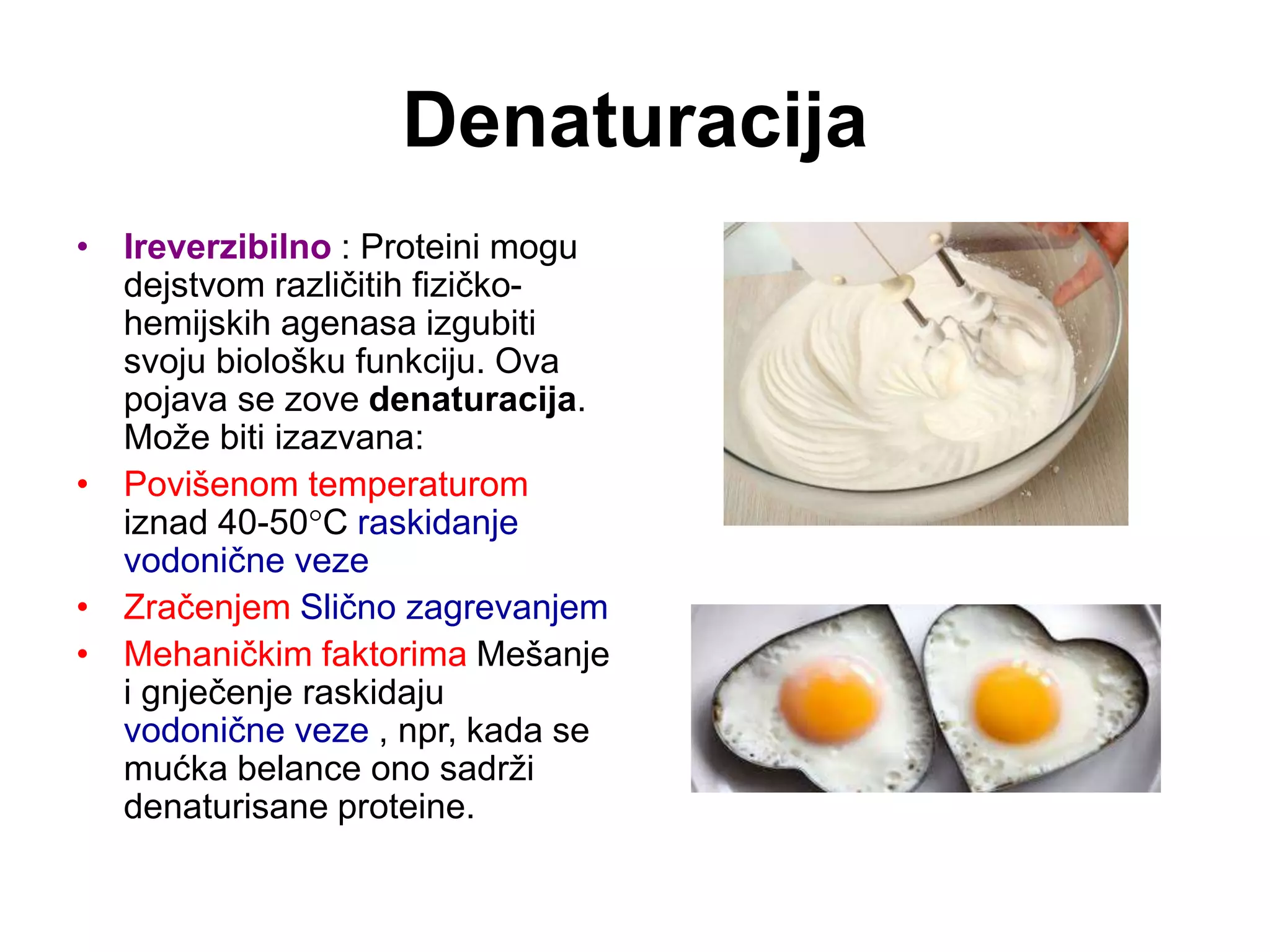 Denaturacija

• Ireverzibilno : Proteini mogu dejstvom različitih fizičko-hemijskih agenasa izgubiti svoju biološku funkciju. Ova pojava se zove denaturacija. Može biti izazvana:
• Povišenom temperaturom iznad 40-50°C raskidanje vodonične veze
• Zračenjem Slično zagrevanjem
• Mehaničkim faktorima Mešanje i gnječenje raskidaju vodonične veze , npr, kada se mućka belance ono sadrži denaturisane proteine.